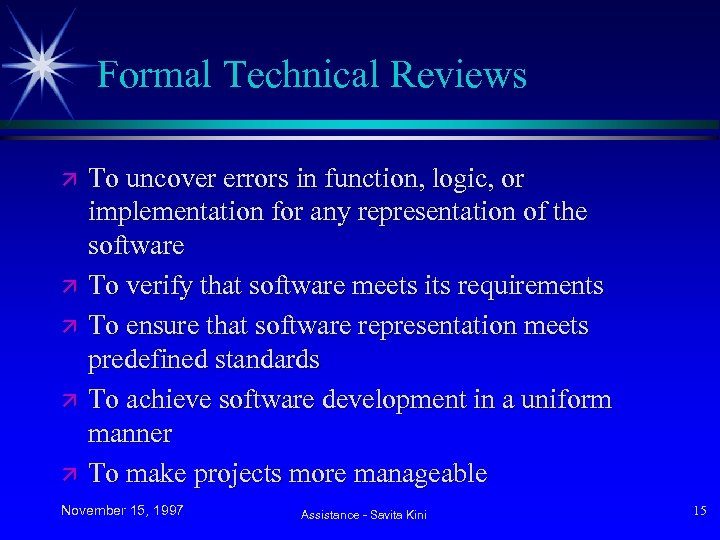 Formal Technical Reviews

- To uncover errors in function, logic, or implementation for any representation of the software
- To verify that software meets its requirements
- To ensure that software representation meets predefined standards
- To achieve software development in a uniform manner
- To make projects more manageable

November 15, 1997

Assistance - Savita Kini

15